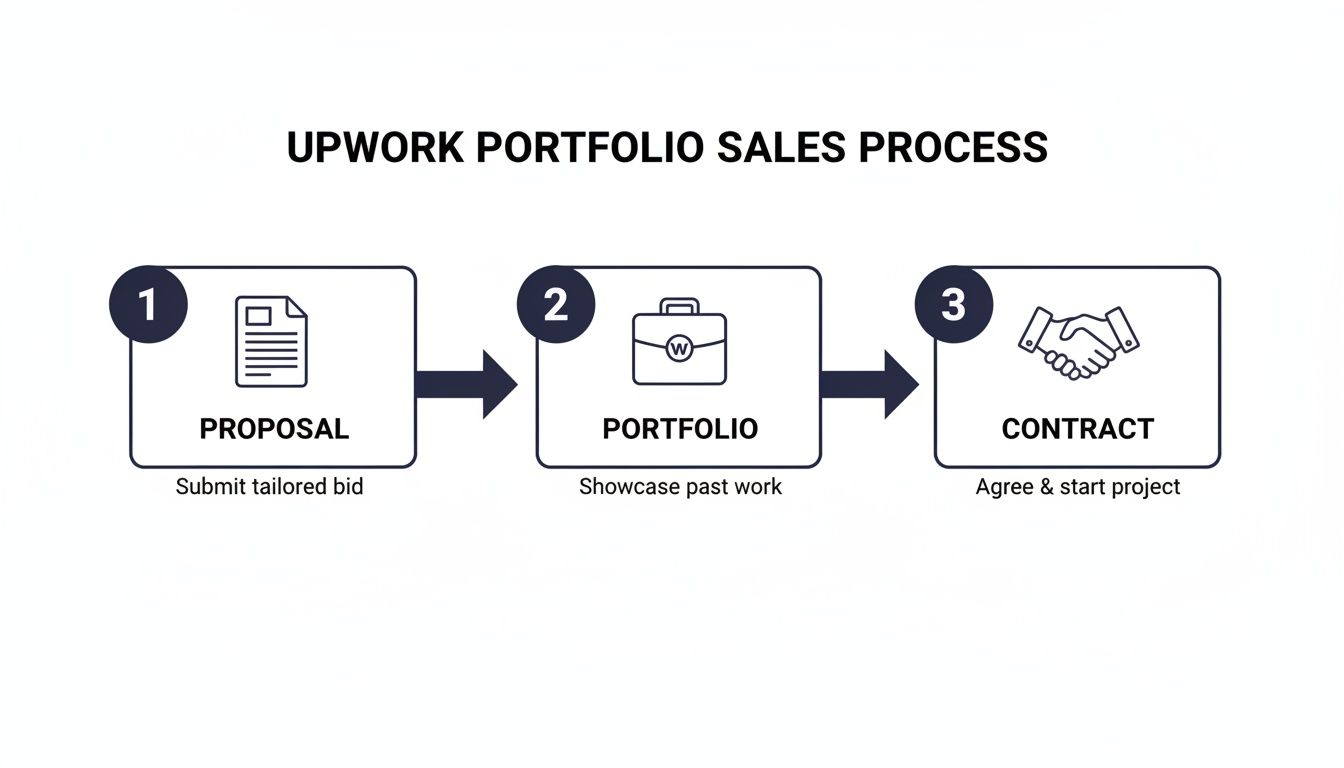 UPWORK PORTFOLIO SALES PROCESS

1
PROPOSAL
Submit tailored bid

2
W
PORTFOLIO
Showcase past work

3
CONTRACT
Agree & start project